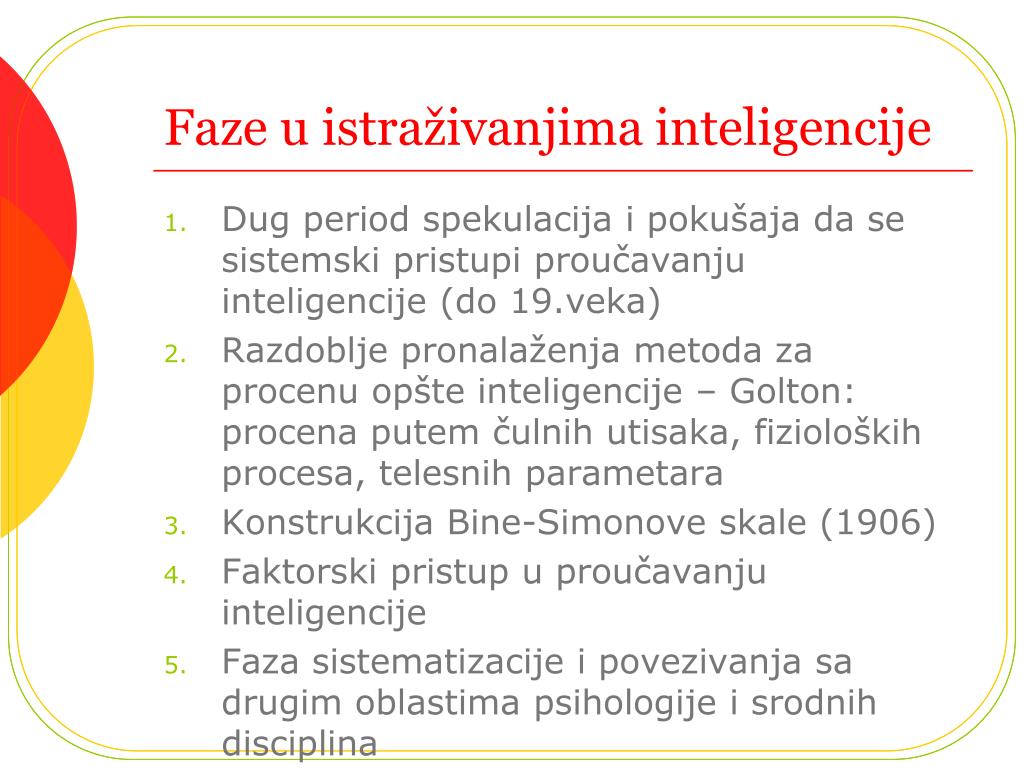 Faze u istraživanjima inteligencije

1. Dug period spekulacija i pokušaja da se sistemski pristupi proučavanju inteligencije (do 19.veka)
2. Razdoblje pronalaženja metoda za procenu opšte inteligencije – Golton: procena putem čulnih utisaka, fizioloških procesa, telesnih parametara
3. Konstrukcija Bine-Simonove skale (1906)
4. Faktorski pristup u proučavanju inteligencije
5. Faza sistematizacije i povezivanja sa drugim oblastima psihologije i srodnih disciplina